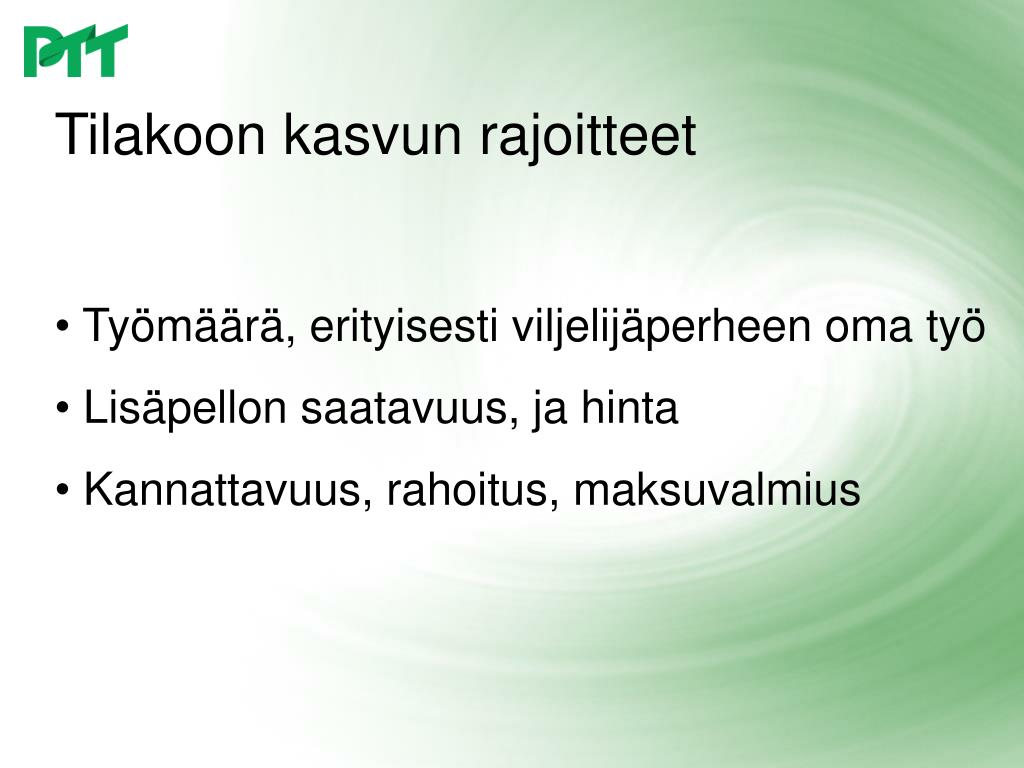 PTT

Tilakoon kasvun rajoitteet

• Työmäärä, erityisesti viljelijäperheen oma työ

• Lisäpellon saatavuus, ja hinta

• Kannattavuus, rahoitus, maksuvalmius